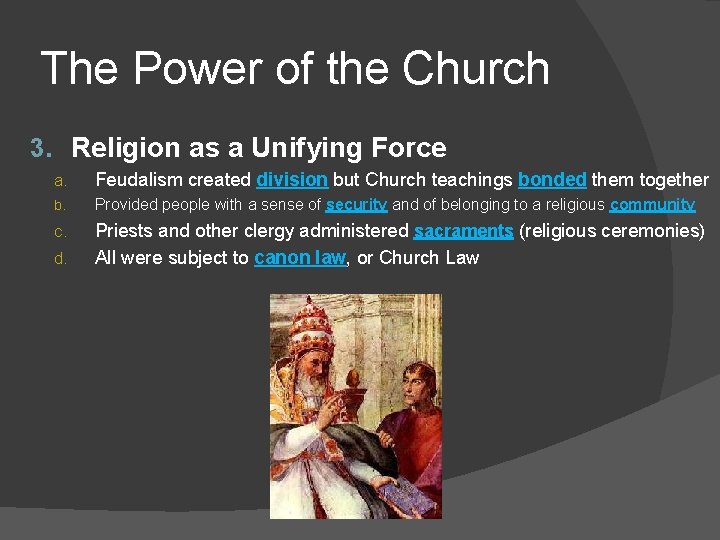 The Power of the Church

3. Religion as a Unifying Force

a. Feudalism created division but Church teachings bonded them together
b. Provided people with a sense of security and of belonging to a religious community
c. Priests and other clergy administered sacraments (religious ceremonies)
d. All were subject to canon law, or Church Law